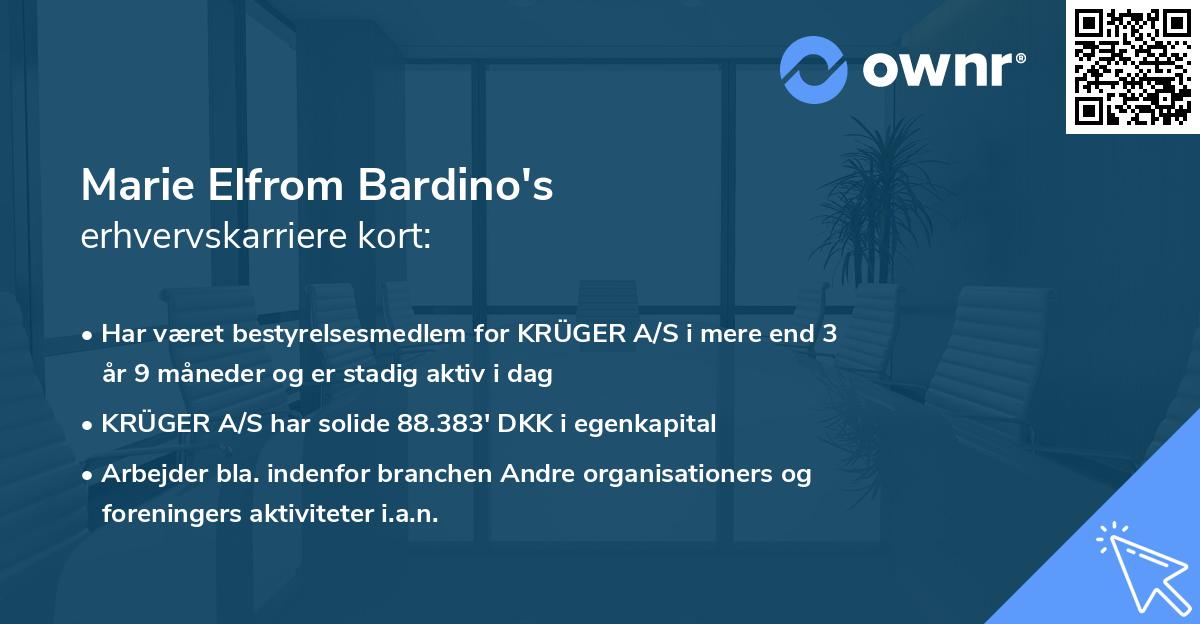 ownr®

Marie Elfrom Bardino's
erhvervskarriere kort:

• Har været bestyrelsesmedlem for KRÜGER A/S i mere end 3 år 9 måneder og er stadig aktiv i dag
• KRÜGER A/S har solide 88.383' DKK i egenkapital
• Arbejder bla. indenfor branchen Andre organisationers og foreningers aktiviteter i.a.n.